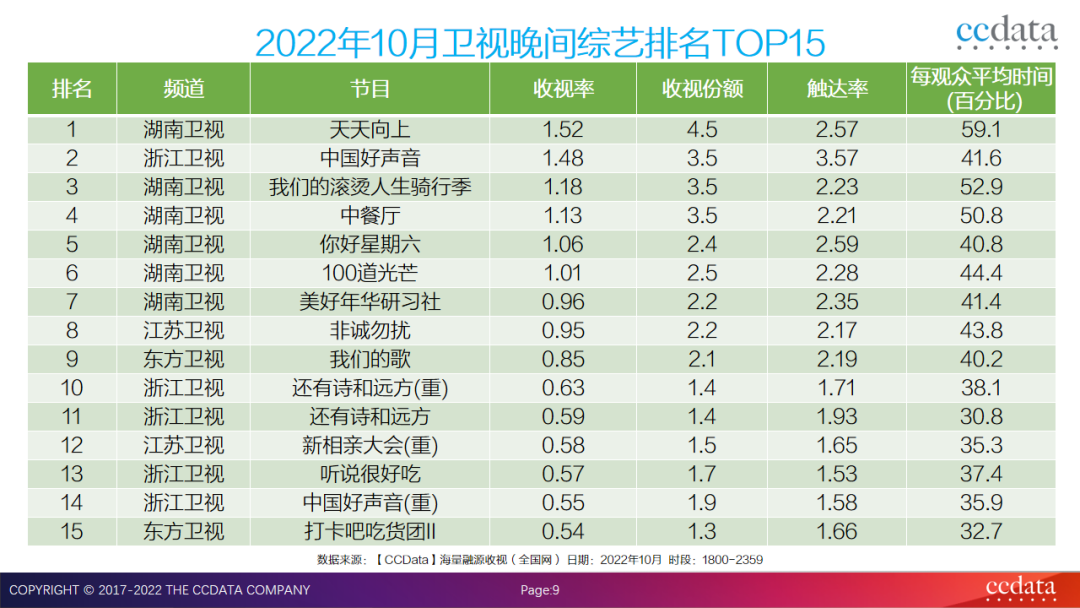 2022年10月卫视晚间综艺排名TOP15

ccdata

| 排名 | 频道 | 节目 | 收视率 | 收视份额 | 触达率 | 每观众平均时间(百分比) |
|---|---|---|---|---|---|---|
| 1 | 湖南卫视 | 天天向上 | 1.52 | 4.5 | 2.57 | 59.1 |
| 2 | 浙江卫视 | 中国好声音 | 1.48 | 3.5 | 3.57 | 41.6 |
| 3 | 湖南卫视 | 我们的滚烫人生骑行季 | 1.18 | 3.5 | 2.23 | 52.9 |
| 4 | 湖南卫视 | 中餐厅 | 1.13 | 3.5 | 2.21 | 50.8 |
| 5 | 湖南卫视 | 你好星期六 | 1.06 | 2.4 | 2.59 | 40.8 |
| 6 | 湖南卫视 | 100道光芒 | 1.01 | 2.5 | 2.28 | 44.4 |
| 7 | 湖南卫视 | 美好年华研习社 | 0.96 | 2.2 | 2.35 | 41.4 |
| 8 | 江苏卫视 | 非诚勿扰 | 0.95 | 2.2 | 2.17 | 43.8 |
| 9 | 东方卫视 | 我们的歌 | 0.85 | 2.1 | 2.19 | 40.2 |
| 10 | 浙江卫视 | 还有诗和远方(重) | 0.63 | 1.4 | 1.71 | 38.1 |
| 11 | 浙江卫视 | 还有诗和远方 | 0.59 | 1.4 | 1.93 | 30.8 |
| 12 | 江苏卫视 | 新相亲大会(重) | 0.58 | 1.5 | 1.65 | 35.3 |
| 13 | 浙江卫视 | 听说很好吃 | 0.57 | 1.7 | 1.53 | 37.4 |
| 14 | 浙江卫视 | 中国好声音(重) | 0.55 | 1.9 | 1.58 | 35.9 |
| 15 | 东方卫视 | 打卡吧吃货团II | 0.54 | 1.3 | 1.66 | 32.7 |

数据来源：【CCData】海量融源收视（全国网）日期：2022年10月 时段：1800-2359

COPYRIGHT © 2017-2022 THE CCDATA COMPANY

Page:9

ccdata